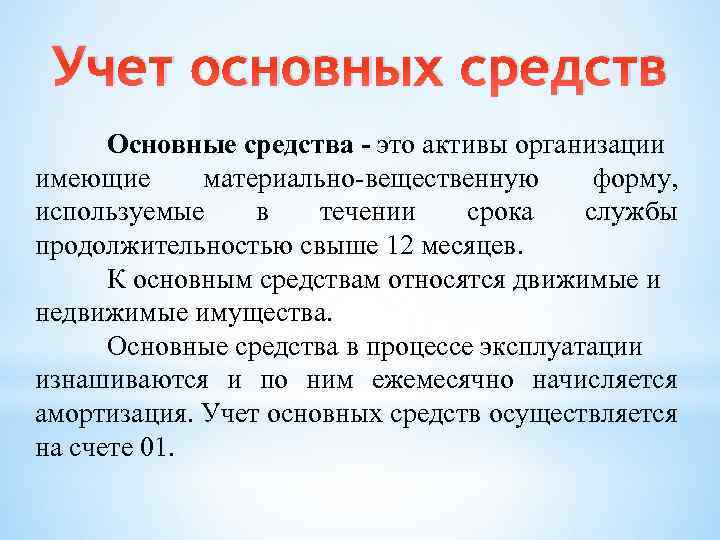 Учет основных средств

Основные средства - это активы организации имеющие материально-вещественную форму, используемые в течении срока службы продолжительностью свыше 12 месяцев.

К основным средствам относятся движимые и недвижимые имущества.

Основные средства в процессе эксплуатации изнашиваются и по ним ежемесячно начисляется амортизация. Учет основных средств осуществляется на счете 01.